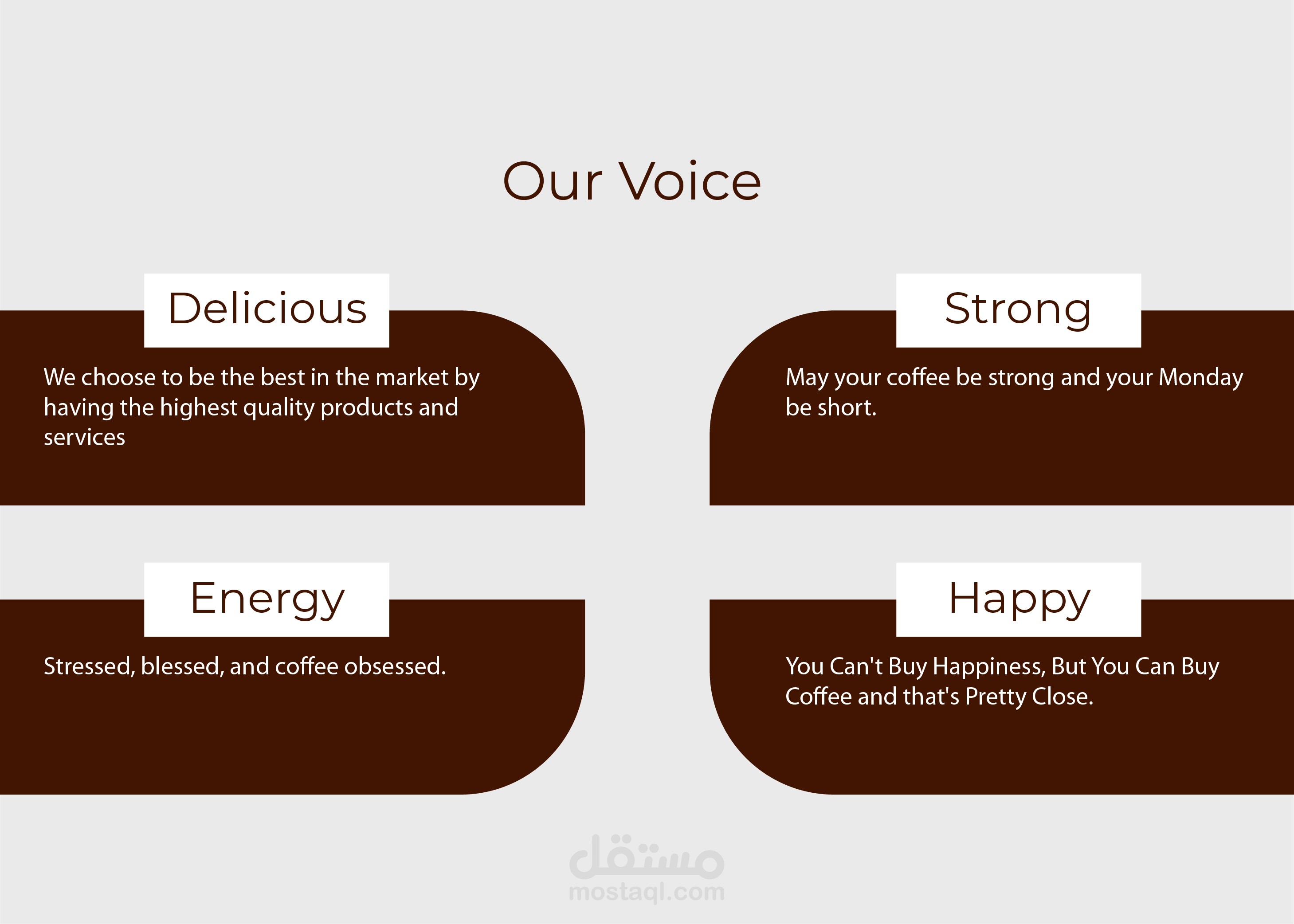 Our Voice

Delicious

We choose to be the best in the market by having the highest quality products and services

Strong

May your coffee be strong and your Monday be short.

Energy

Stressed, blessed, and coffee obsessed.

Happy

You Can't Buy Happiness, But You Can Buy Coffee and that's Pretty Close.

مستقل
mostaql.com